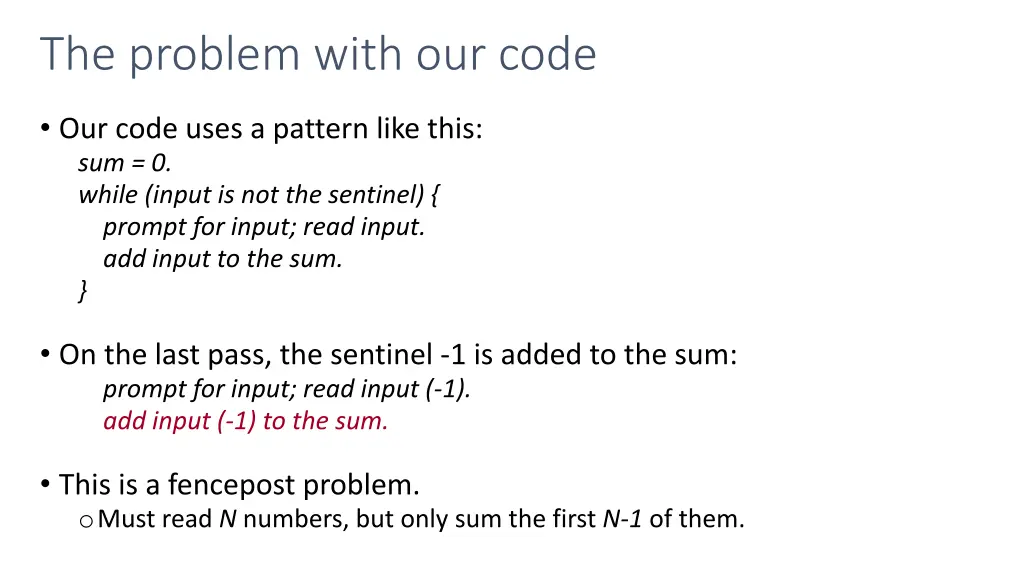 The problem with our code

• Our code uses a pattern like this:
sum = 0.
while (input is not the sentinel) {
prompt for input; read input.
add input to the sum.
}

• On the last pass, the sentinel -1 is added to the sum:
prompt for input; read input (-1).
add input (-1) to the sum.

• This is a fencepost problem.
o Must read N numbers, but only sum the first N-1 of them.